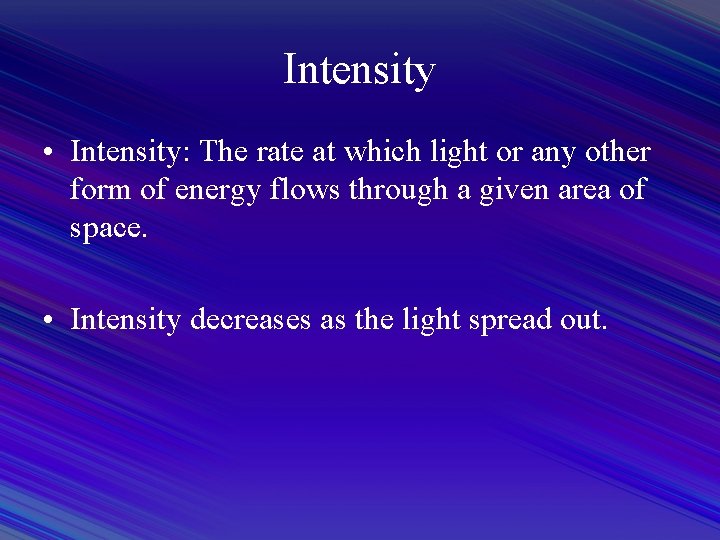 Intensity

• Intensity: The rate at which light or any other form of energy flows through a given area of space.

• Intensity decreases as the light spread out.